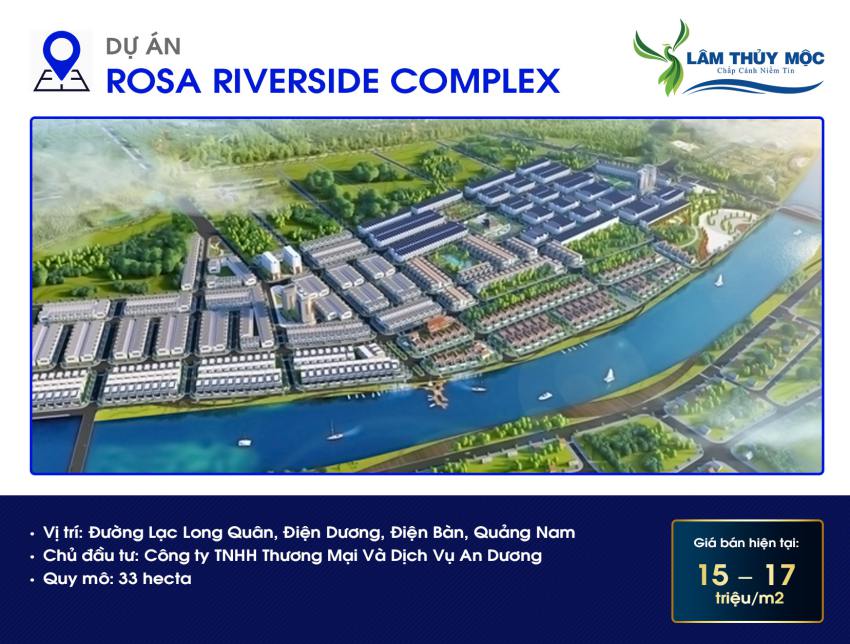 DỰ ÁN
ROSA RIVERSIDE COMPLEX

LÂM THỦY MỘC
Chắp Cánh Niềm Tin

• Vị trí: Đường Lạc Long Quân, Điện Dương, Điện Bàn, Quảng Nam
• Chủ đầu tư: Công ty TNHH Thương Mại Và Dịch Vụ An Dương
• Quy mô: 33 hecta

Giá bán hiện tại:
15 – 17
triệu/m2